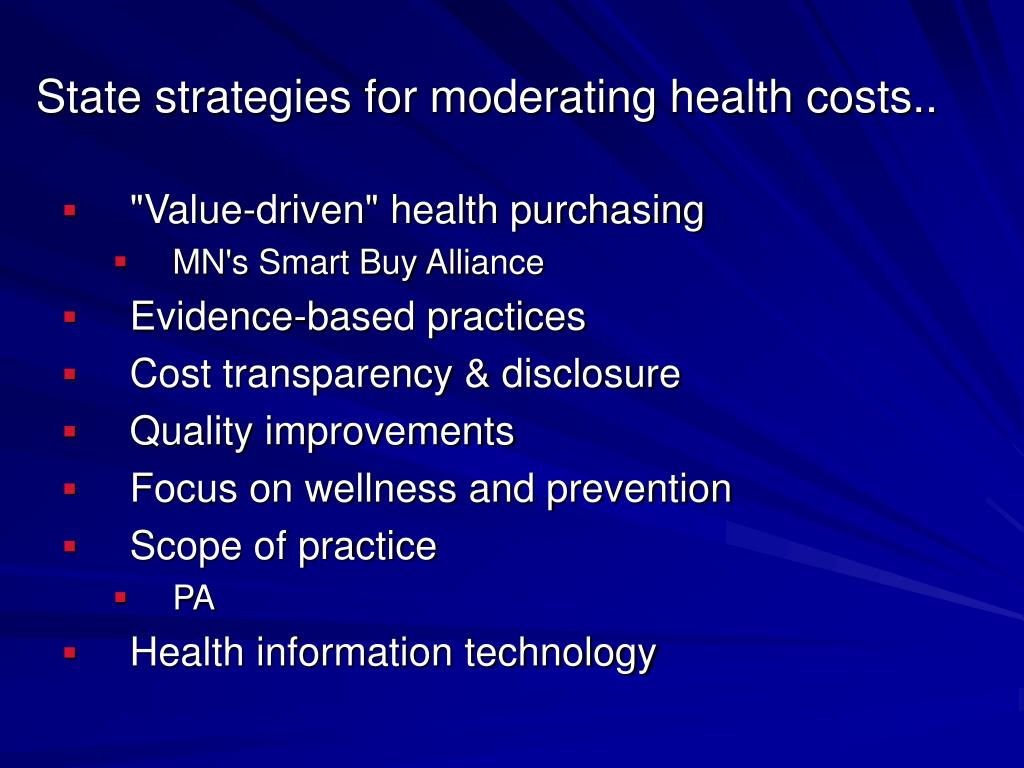 State strategies for moderating health costs..

- "Value-driven" health purchasing
  - MN's Smart Buy Alliance
- Evidence-based practices
- Cost transparency & disclosure
- Quality improvements
- Focus on wellness and prevention
- Scope of practice
  - PA
- Health information technology